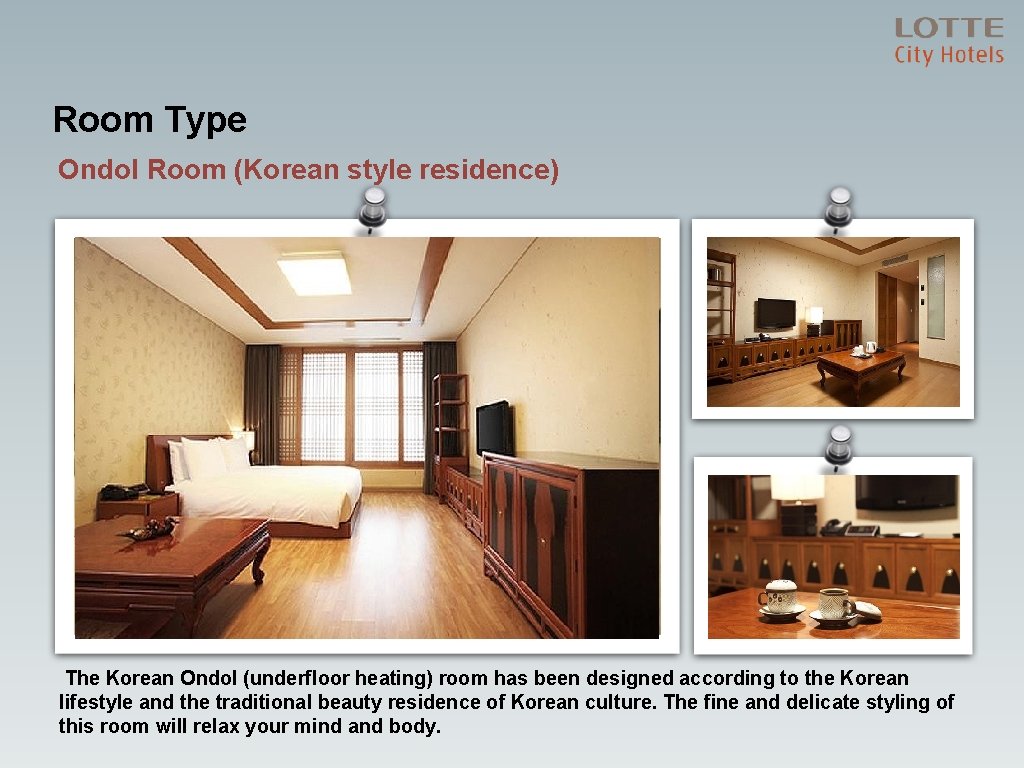 LOTTE
City Hotels

Room Type

Ondol Room (Korean style residence)

The Korean Ondol (underfloor heating) room has been designed according to the Korean lifestyle and the traditional beauty residence of Korean culture. The fine and delicate styling of this room will relax your mind and body.